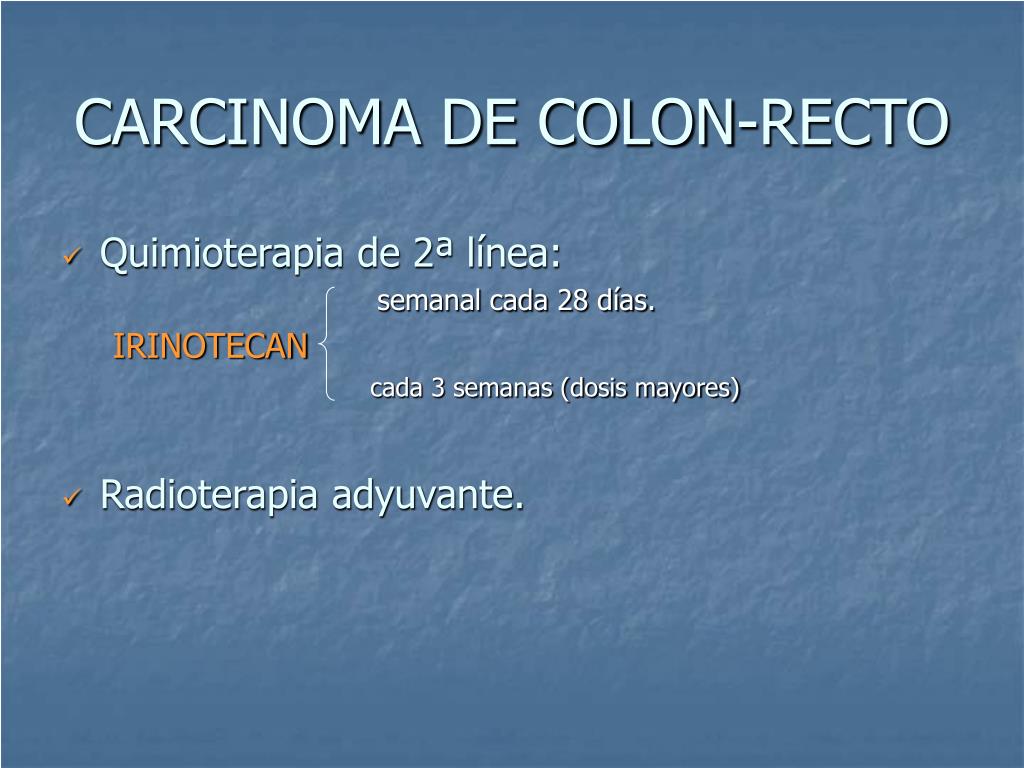 CARCINOMA DE COLON-RECTO

✓ Quimioterapia de 2ª línea:

semanal cada 28 días.

IRINOTECAN

cada 3 semanas (dosis mayores)

✓ Radioterapia adyuvante.